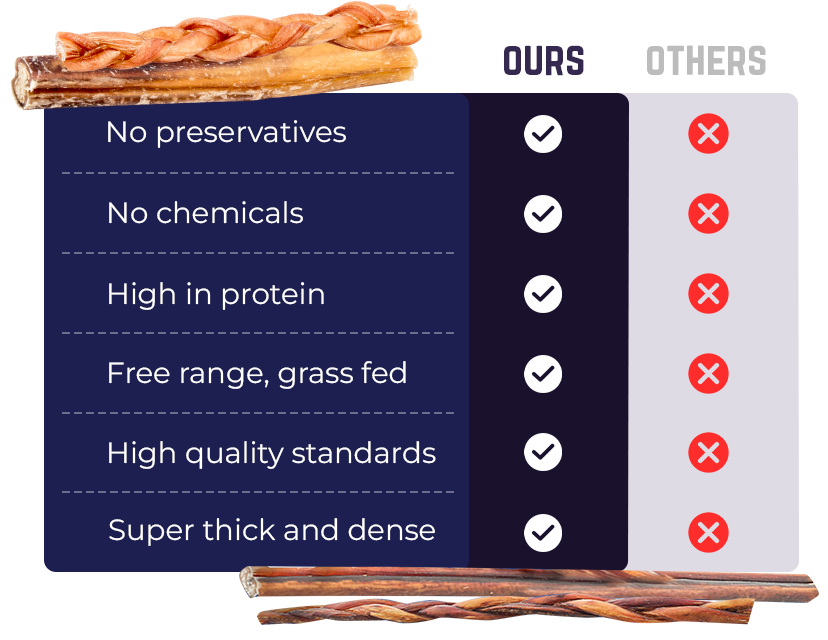 | | OURS | OTHERS |
|---|---|---|
| No preservatives | ✓ | ✗ |
| No chemicals | ✓ | ✗ |
| High in protein | ✓ | ✗ |
| Free range, grass fed | ✓ | ✗ |
| High quality standards | ✓ | ✗ |
| Super thick and dense | ✓ | ✗ |